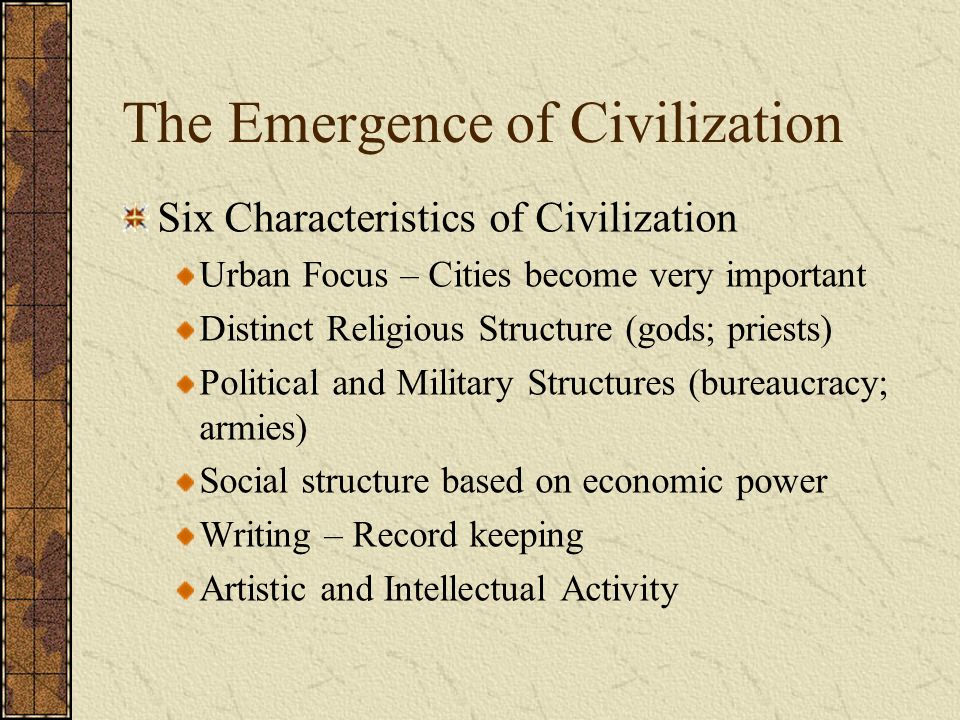 The Emergence of Civilization

Six Characteristics of Civilization

Urban Focus – Cities become very important

Distinct Religious Structure (gods; priests)

Political and Military Structures (bureaucracy; armies)

Social structure based on economic power

Writing – Record keeping

Artistic and Intellectual Activity